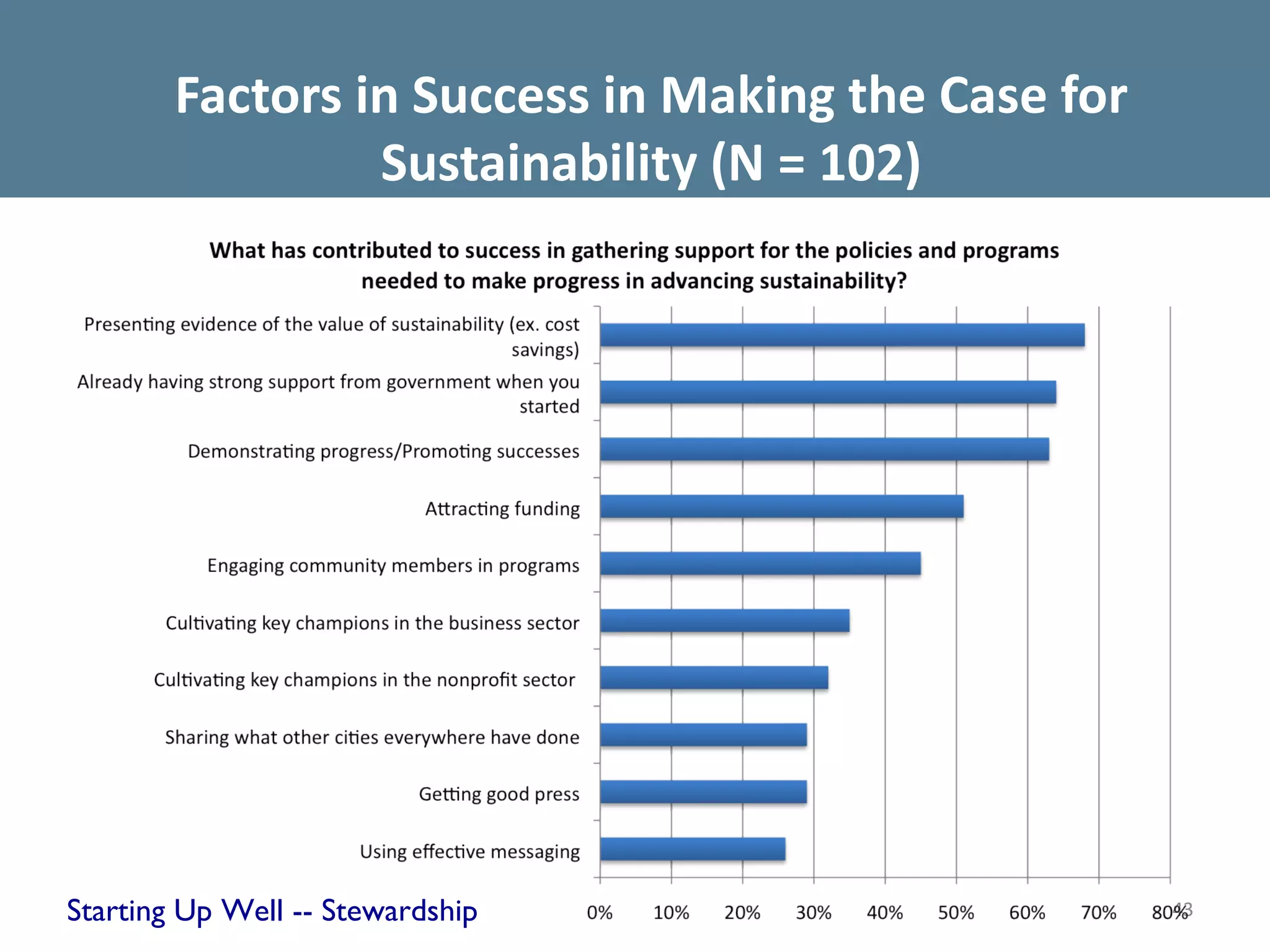 Factors in Success in Making the Case for Sustainability (N = 102)

What has contributed to success in gathering support for the policies and programs needed to make progress in advancing sustainability?

Presenting evidence of the value of sustainability (ex. cost savings)

Already having strong support from government when you started

Demonstrating progress/Promoting successes

Attracting funding

Engaging community members in programs

Cultivating key champions in the business sector

Cultivating key champions in the nonprofit sector

Sharing what other cities everywhere have done

Getting good press

Using effective messaging

0% 10% 20% 30% 40% 50% 60% 70% 80%

Starting Up Well -- Stewardship

43